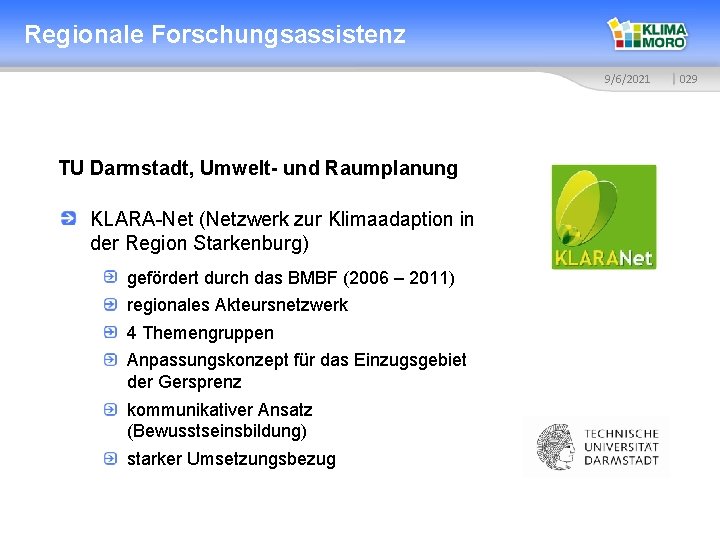 Regionale Forschungsassistenz

KLIMA MORO

9/6/2021 | 029

TU Darmstadt, Umwelt- und Raumplanung

KLARA-Net (Netzwerk zur Klimaadaption in der Region Starkenburg)

gefördert durch das BMBF (2006 – 2011)

regionales Akteursnetzwerk

4 Themengruppen

Anpassungskonzept für das Einzugsgebiet der Gersprenz

kommunikativer Ansatz (Bewusstseinsbildung)

starker Umsetzungsbezug

KLARANet

TECHNISCHE UNIVERSITÄT DARMSTADT